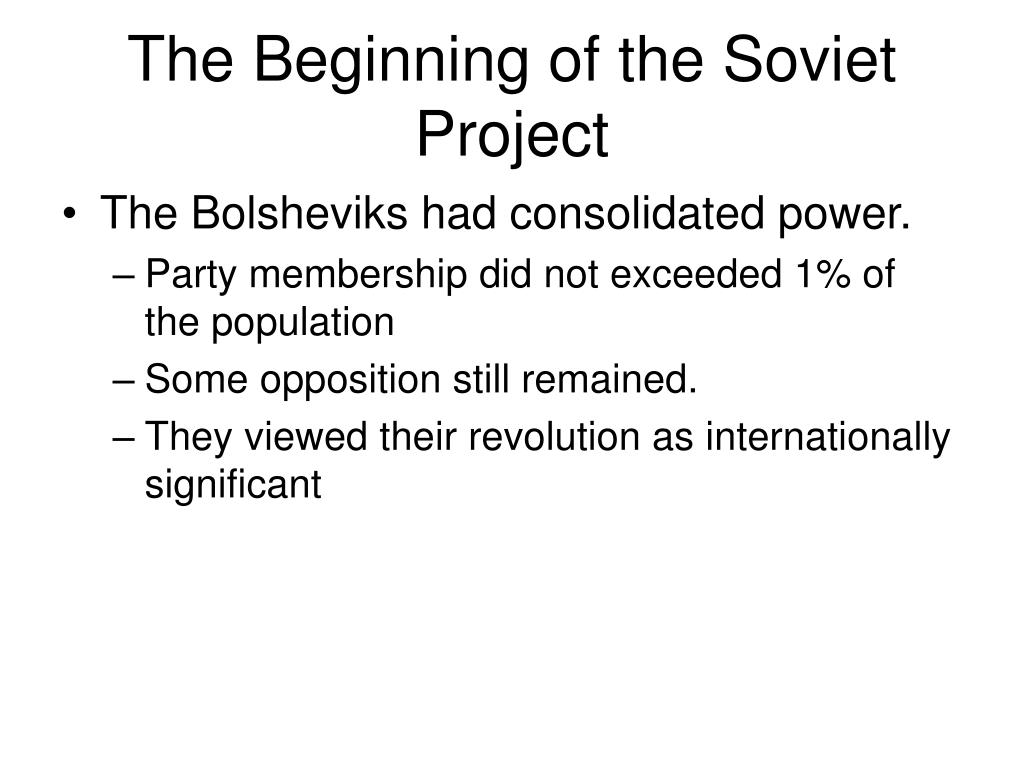 The Beginning of the Soviet Project

• The Bolsheviks had consolidated power.
– Party membership did not exceeded 1% of the population
– Some opposition still remained.
– They viewed their revolution as internationally significant